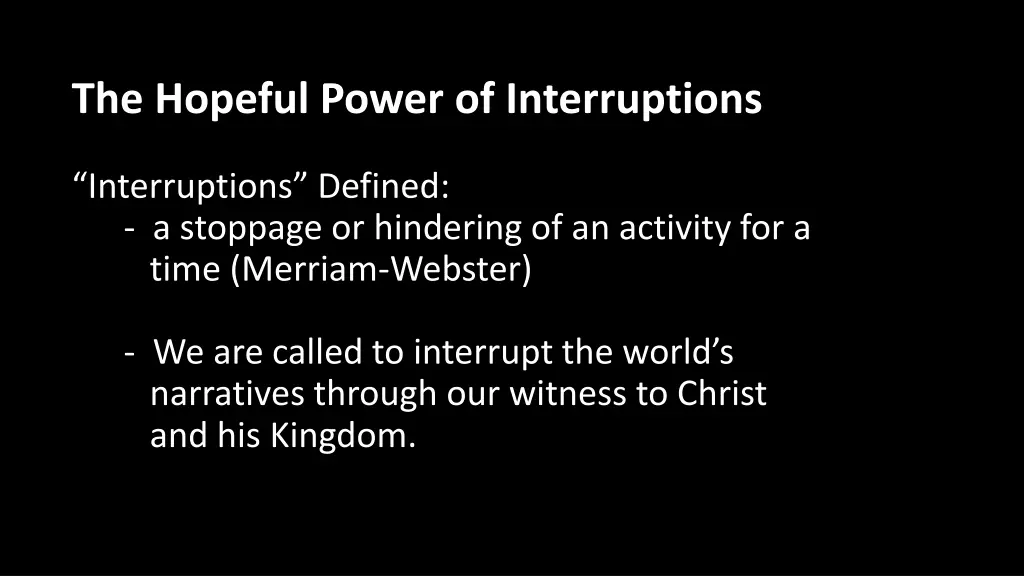 The Hopeful Power of Interruptions

“Interruptions” Defined:
- a stoppage or hindering of an activity for a time (Merriam-Webster)

- We are called to interrupt the world’s narratives through our witness to Christ and his Kingdom.